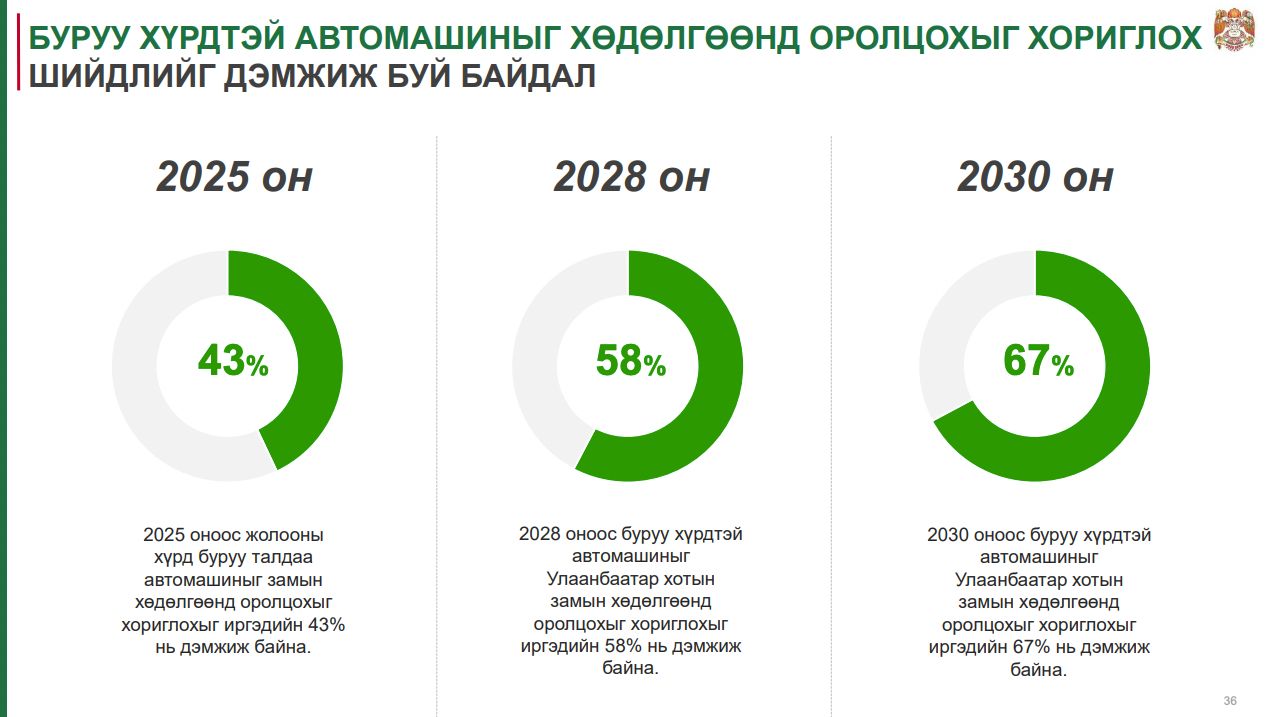 БУРУУ ХҮРДТЭЙ АВТОМАШИНЫГ ХӨДӨЛГӨӨНД ОРОЛЦОХЫГ ХОРИГЛОХ ШИЙДЛИЙГ ДЭМЖИЖ БУЙ БАЙДАЛ

2025 он

43%

2025 оноос жолооны хүрд буруу талдаа автомашиныг замын хөдөлгөөнд оролцохыг хориглохыг иргэдийн 43% нь дэмжиж байна.

2028 он

58%

2028 оноос буруу хүрдтэй автомашиныг Улаанбаатар хотын замын хөдөлгөөнд оролцохыг хориглохыг иргэдийн 58% нь дэмжиж байна.

2030 он

67%

2030 оноос буруу хүрдтэй автомашиныг Улаанбаатар хотын замын хөдөлгөөнд оролцохыг хориглохыг иргэдийн 67% нь дэмжиж байна.

36